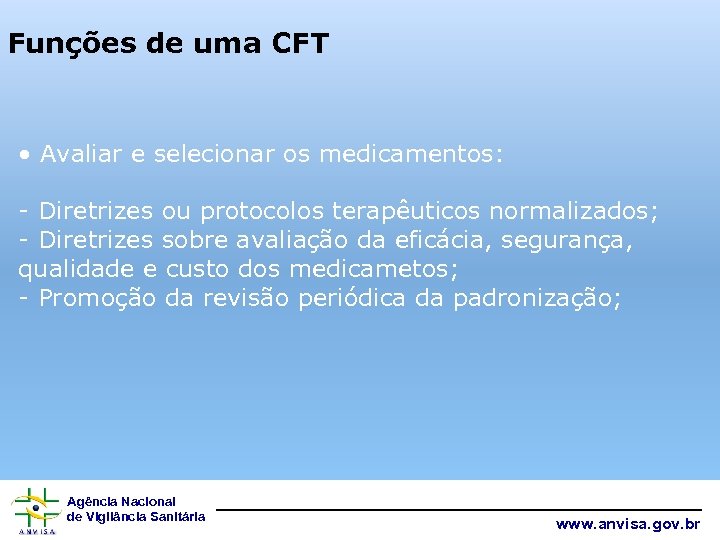 Funções de uma CFT

• Avaliar e selecionar os medicamentos:

- Diretrizes ou protocolos terapêuticos normalizados;
- Diretrizes sobre avaliação da eficácia, segurança, qualidade e custo dos medicametos;
- Promoção da revisão periódica da padronização;

ANVISA

Agência Nacional de Vigilância Sanitária

www.anvisa.gov.br